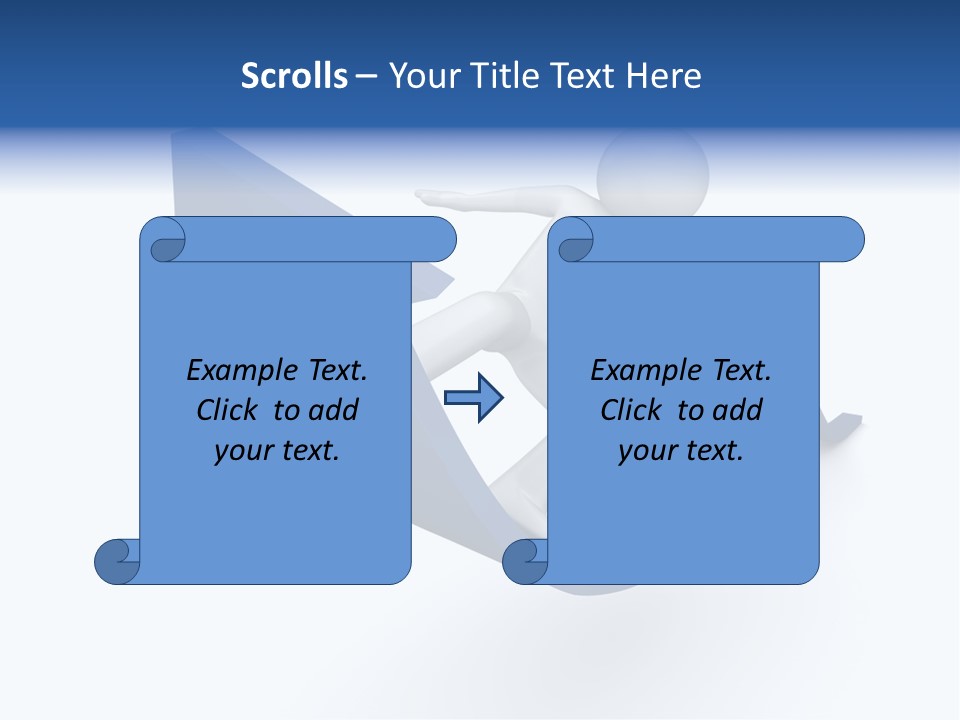 Scrolls – Your Title Text Here

Example Text.
Click to add
your text.

Example Text.
Click to add
your text.